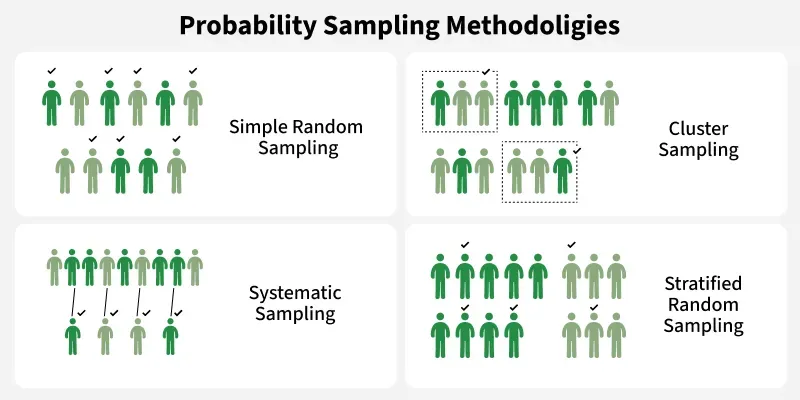 Probability Sampling Methodoligies

Simple Random Sampling

Cluster Sampling

Systematic Sampling

Stratified Random Sampling